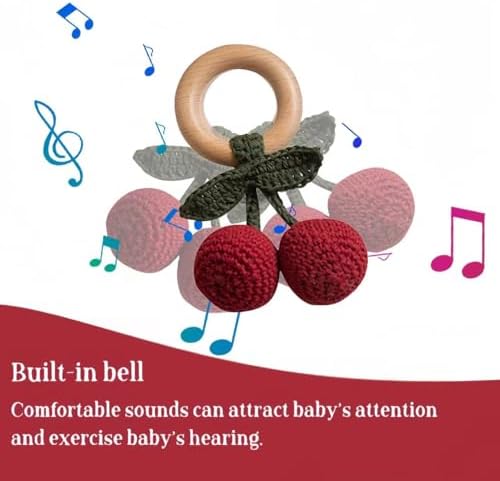 Built-in bell

Comfortable sounds can attract baby's attention and exercise baby's hearing.